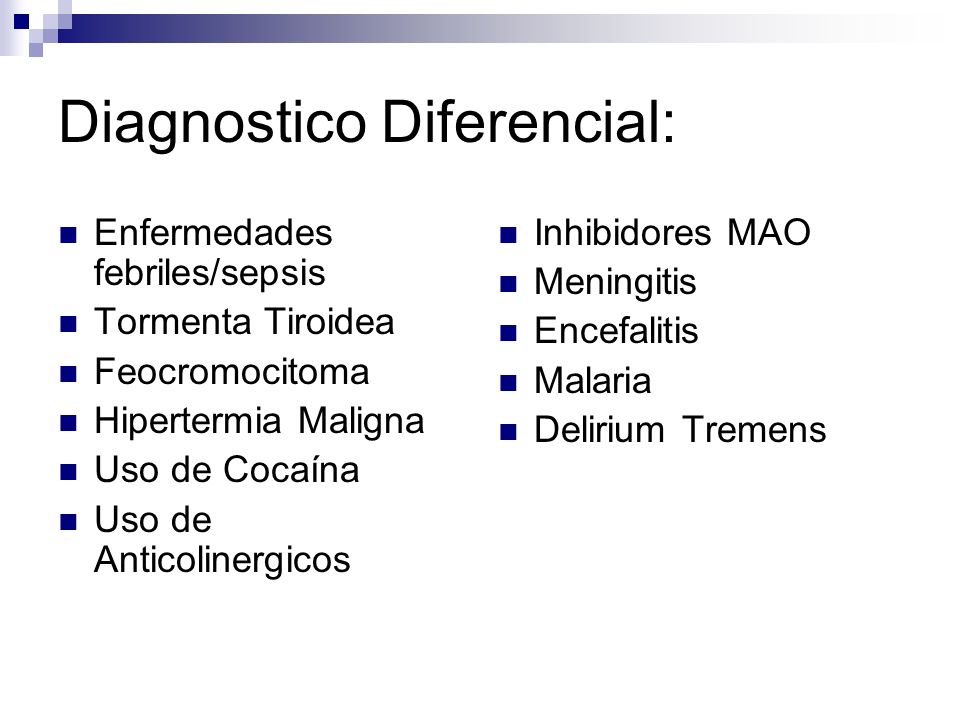 Diagnostico Diferencial:

- Enfermedades febriles/sepsis
- Tormenta Tiroidea
- Feocromocitoma
- Hipertermia Maligna
- Uso de Cocaína
- Uso de Anticolinergicos

- Inhibidores MAO
- Meningitis
- Encefalitis
- Malaria
- Delirium Tremens